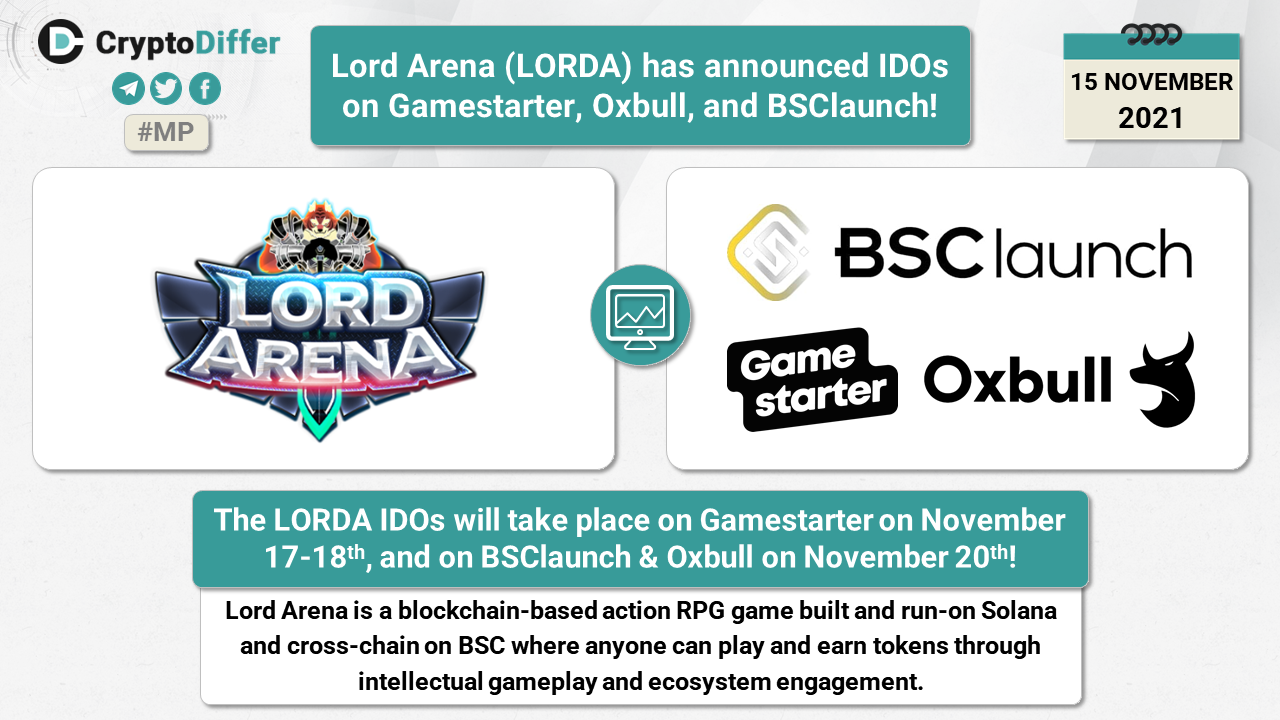 CryptoDiffer

#MP

Lord Arena (LORDA) has announced IDOs on Gamestarter, Oxbull, and BSClaunch!

15 NOVEMBER 2021

LORD ARENA

BSC launch

Game starter

Oxbull

The LORDA IDOs will take place on Gamestarter on November 17-18$^{th}$, and on BSClaunch & Oxbull on November 20$^{th}$!

Lord Arena is a blockchain-based action RPG game built and run-on Solana and cross-chain on BSC where anyone can play and earn tokens through intellectual gameplay and ecosystem engagement.